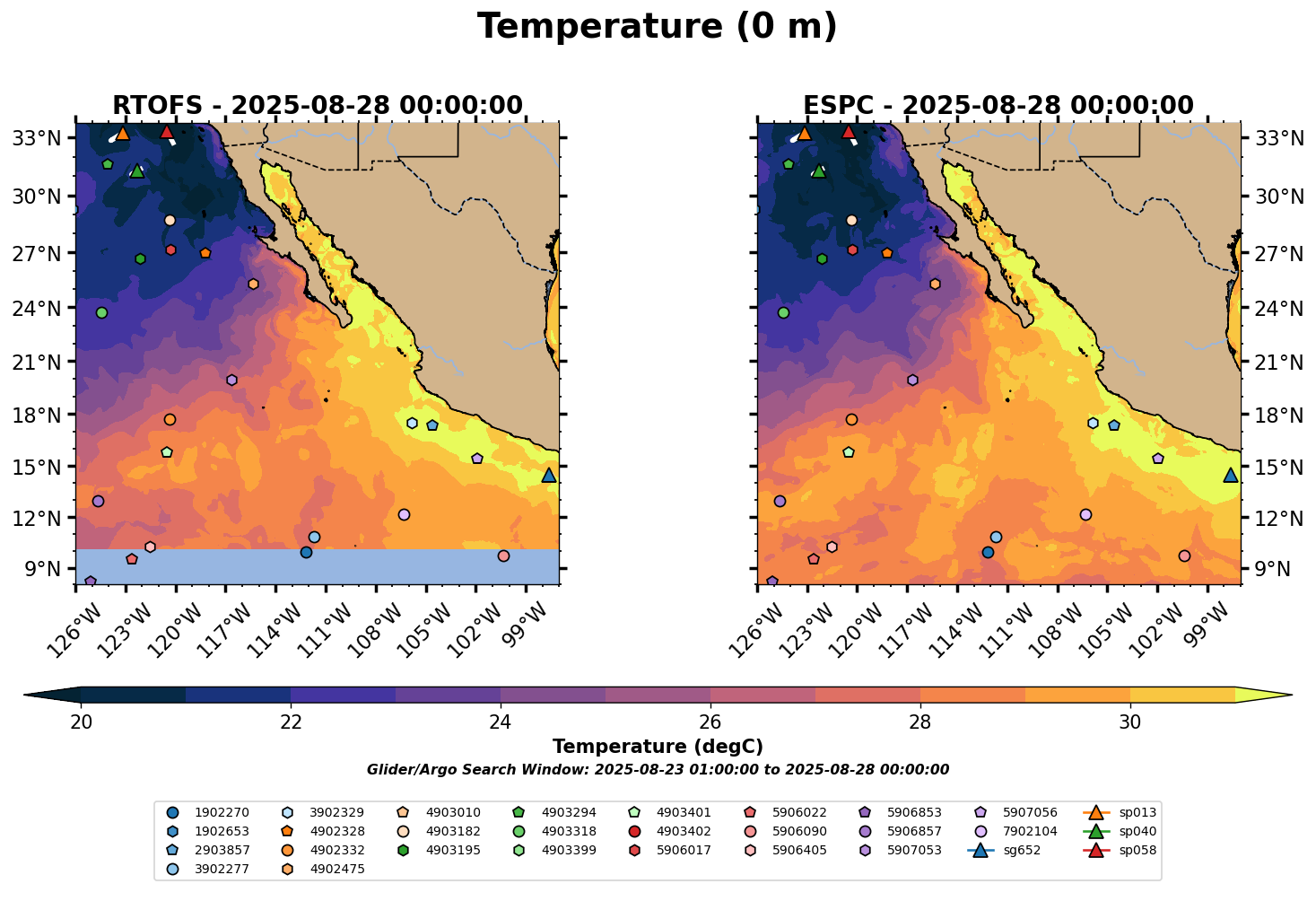 Temperature (0 m)

RTOFS - 2025-08-28 00:00:00

33°N
30°N
27°N
24°N
21°N
18°N
15°N
12°N
9°N

126°W 123°W 120°W 117°W 114°W 111°W 108°W 105°W 102°W 99°W

ESPC - 2025-08-28 00:00:00

33°N
30°N
27°N
24°N
21°N
18°N
15°N
12°N
9°N

126°W 123°W 120°W 117°W 114°W 111°W 108°W 105°W 102°W 99°W

20 22 24 26 28 30

Temperature (degC)

Glider/Argo Search Window: 2025-08-23 01:00:00 to 2025-08-28 00:00:00

1902270
1902653
2903857
3902277
3902329
4902328
4902332
4902475
4903010
4903182
4903195
4903294
4903318
4903399
4903401
4903402
5906017
5906022
5906090
5906405
5906853
5906857
5907053
5907056
7902104
sg652
sp013
sp040
sp058